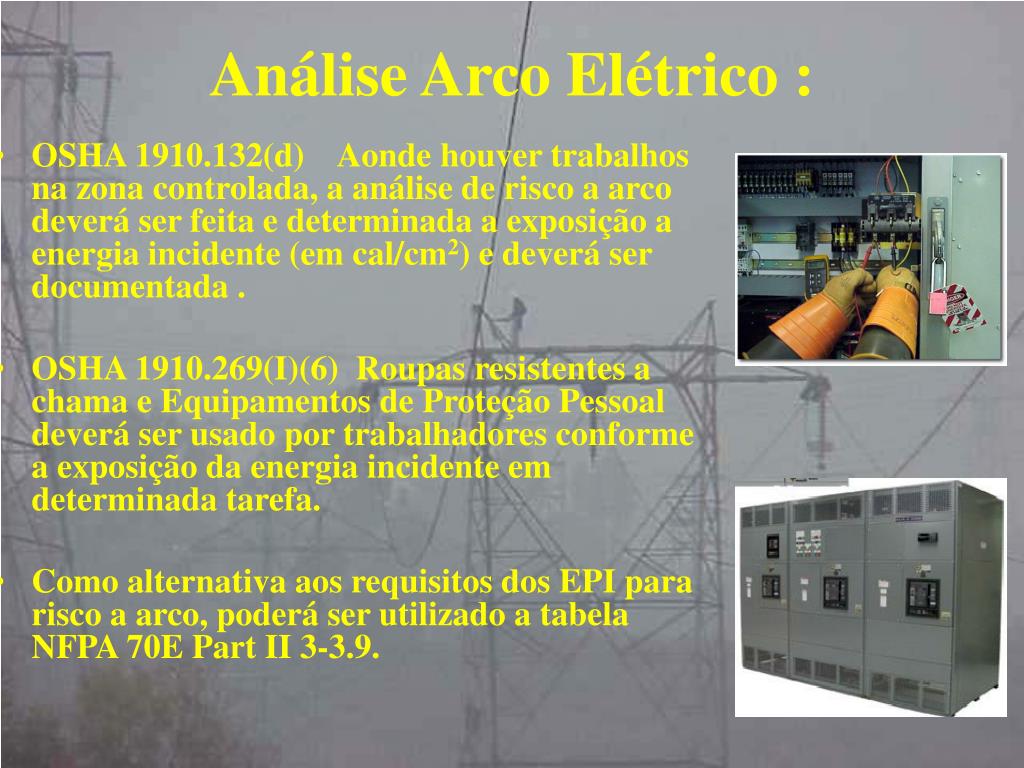 Análise Arco Elétrico :

• OSHA 1910.132(d) Aonde houver trabalhos na zona controlada, a análise de risco a arco deverá ser feita e determinada a exposição a energia incidente (em cal/cm$^2$) e deverá ser documentada .

• OSHA 1910.269(I)(6) Roupas resistentes a chama e Equipamentos de Proteção Pessoal deverá ser usado por trabalhadores conforme a exposição da energia incidente em determinada tarefa.

• Como alternativa aos requisitos dos EPI para risco a arco, poderá ser utilizado a tabela NFPA 70E Part II 3-3.9.